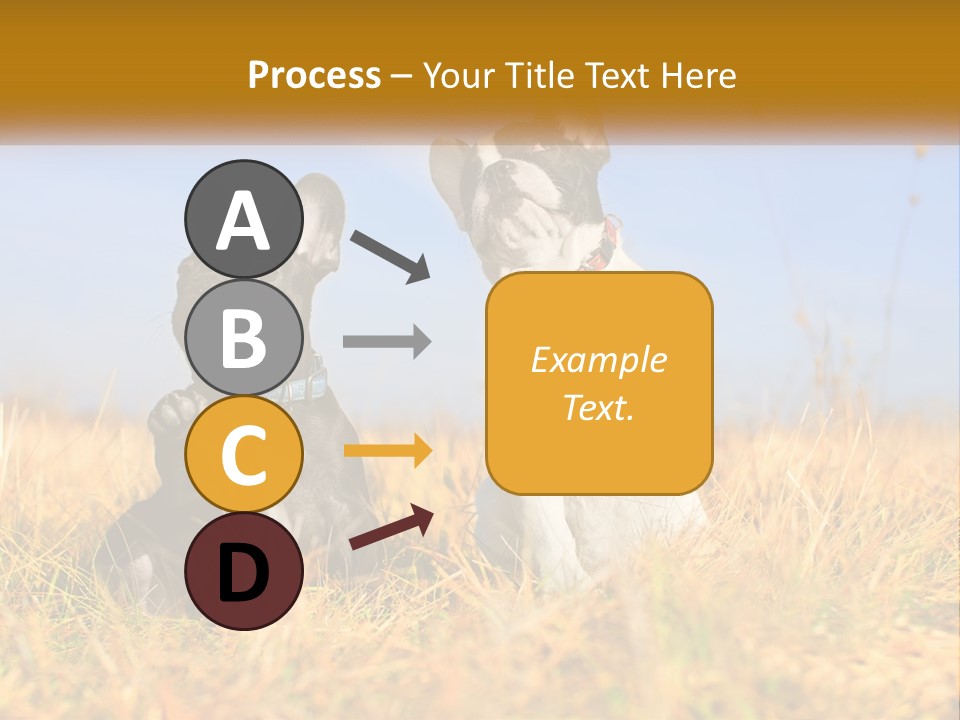 Process – Your Title Text Here

A

B

C

D

Example Text.